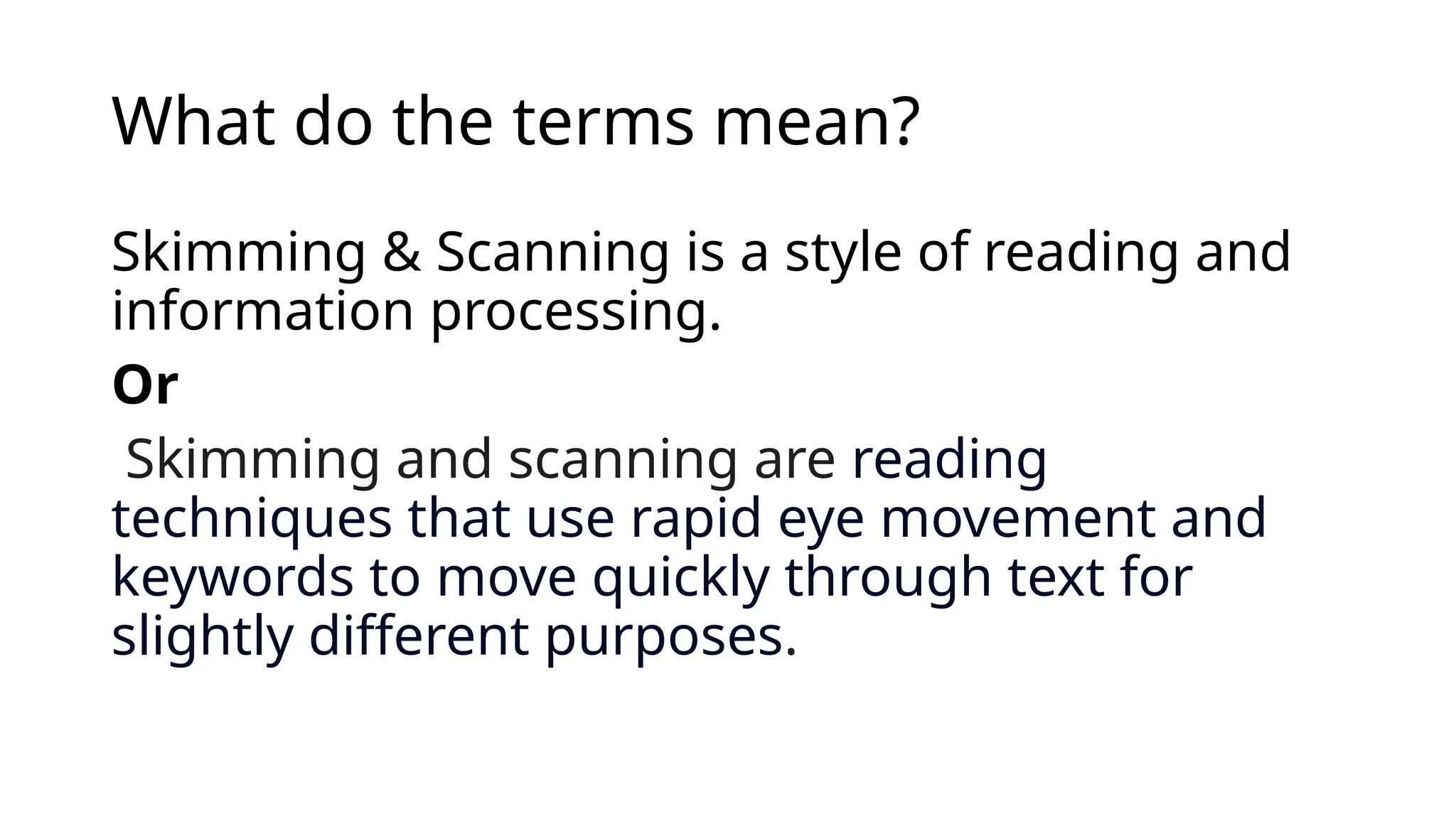 What do the terms mean?

Skimming & Scanning is a style of reading and information processing.

Or

Skimming and scanning are reading techniques that use rapid eye movement and keywords to move quickly through text for slightly different purposes.